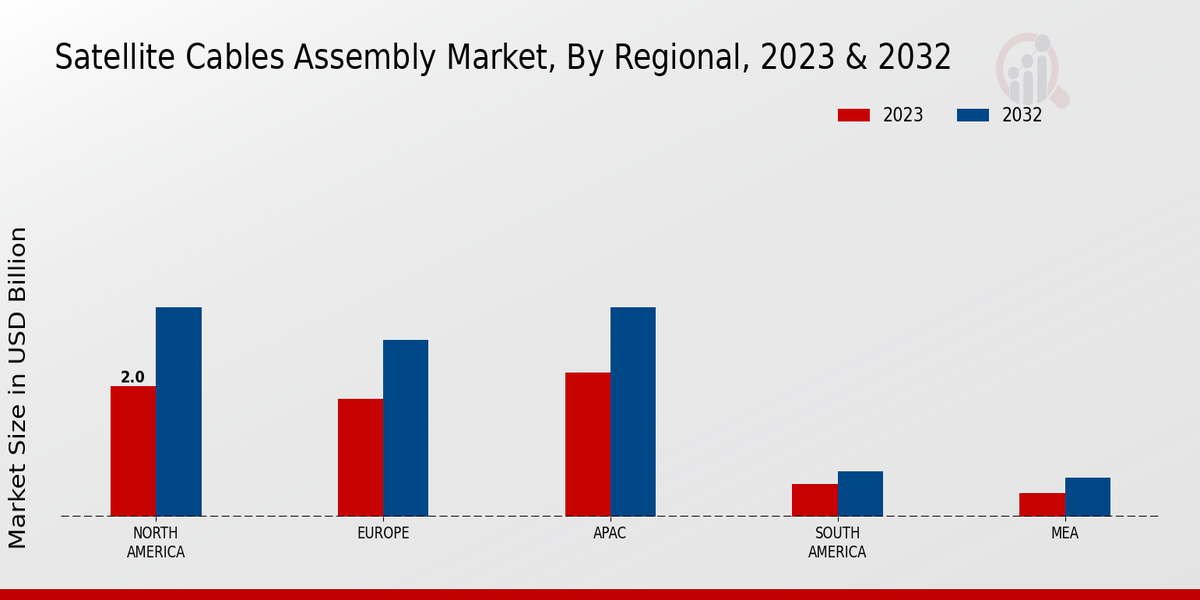 Satellite Cables Assembly Market, By Regional, 2023 & 2032

2023
2032

Market Size in USD Billion

2.0

NORTH AMERICA
EUROPE
APAC
SOUTH AMERICA
MEA